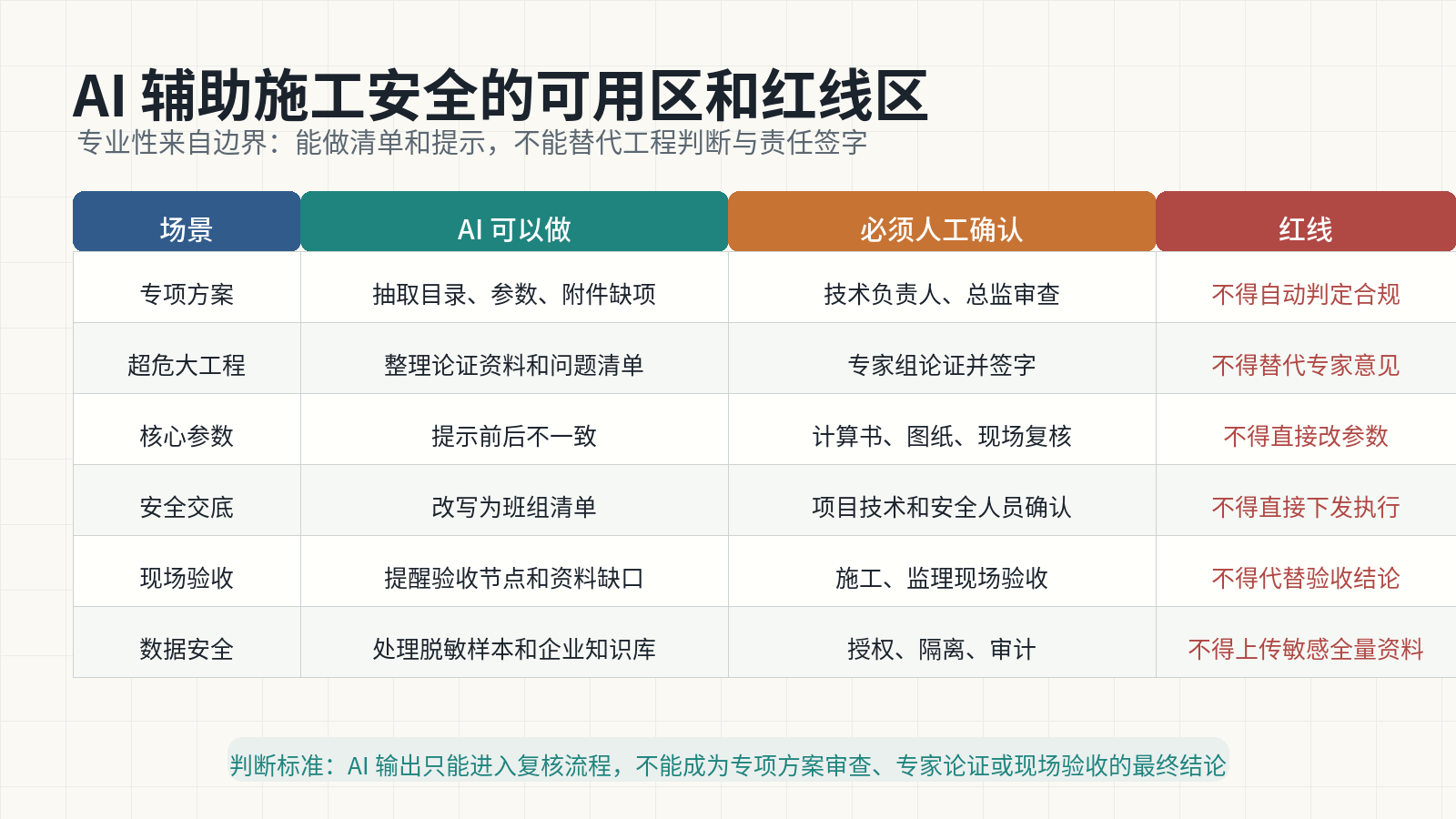 AI 辅助施工安全的可用区和红线区

专业性来自边界：能做清单和提示，不能替代工程判断与责任签字

| 场景 | AI 可以做 | 必须人工确认 | 红线 |
|---|---|---|---|
| 专项方案 | 抽取目录、参数、附件缺项 | 技术负责人、总监审查 | 不得自动判定合规 |
| 超危大工程 | 整理论证资料和问题清单 | 专家组论证并签字 | 不得替代专家意见 |
| 核心参数 | 提示前后不一致 | 计算书、图纸、现场复核 | 不得直接改参数 |
| 安全交底 | 改写为班组清单 | 项目技术和安全人员确认 | 不得直接下发执行 |
| 现场验收 | 提醒验收节点和资料缺口 | 施工、监理现场验收 | 不得代替验收结论 |
| 数据安全 | 处理脱敏样本和企业知识库 | 授权、隔离、审计 | 不得上传敏感全量资料 |

判断标准：AI 输出只能进入复核流程，不能成为专项方案审查、专家论证或现场验收的最终结论